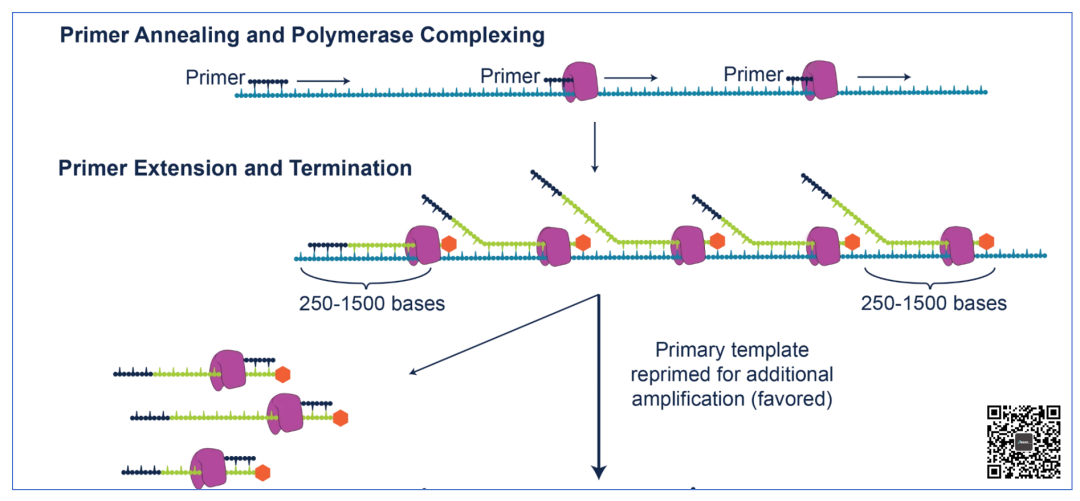 Primer Annealing and Polymerase Complexing

Primer

Primer

Primer

Primer Extension and Termination

250-1500 bases

250-1500 bases

Primary template reprimed for additional amplification (favored)